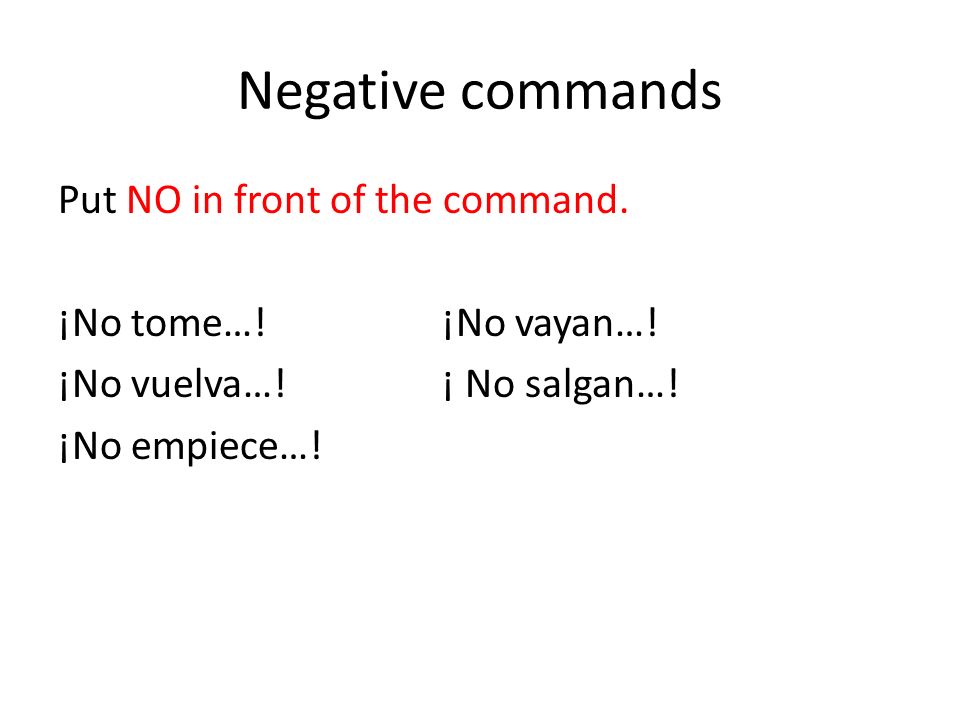 Negative commands

Put NO in front of the command.

¡No tome…!
¡No vuelva…!
¡No empiece…!

¡No vayan…!
¡ No salgan…!